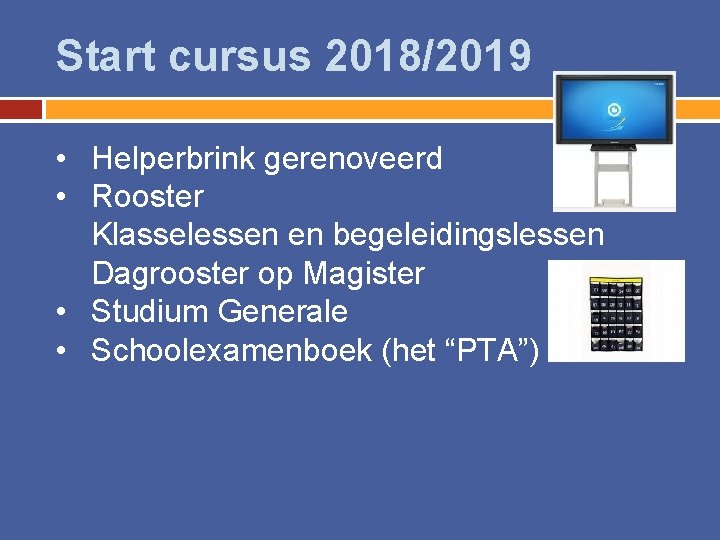 Start cursus 2018/2019

• Helperbrink gerenoveerd
• Rooster
Klasselessen en begeleidingslessen
Dagrooster op Magister
• Studium Generale
• Schoolexamenboek (het “PTA”)